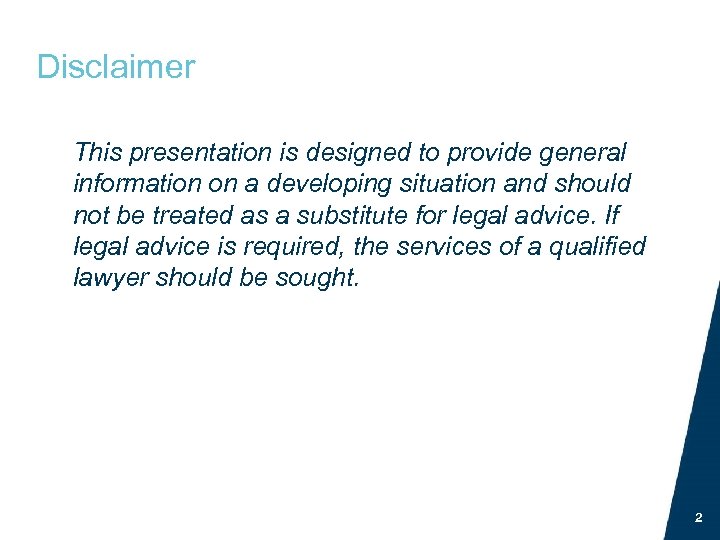 Disclaimer

This presentation is designed to provide general information on a developing situation and should not be treated as a substitute for legal advice. If legal advice is required, the services of a qualified lawyer should be sought.

2